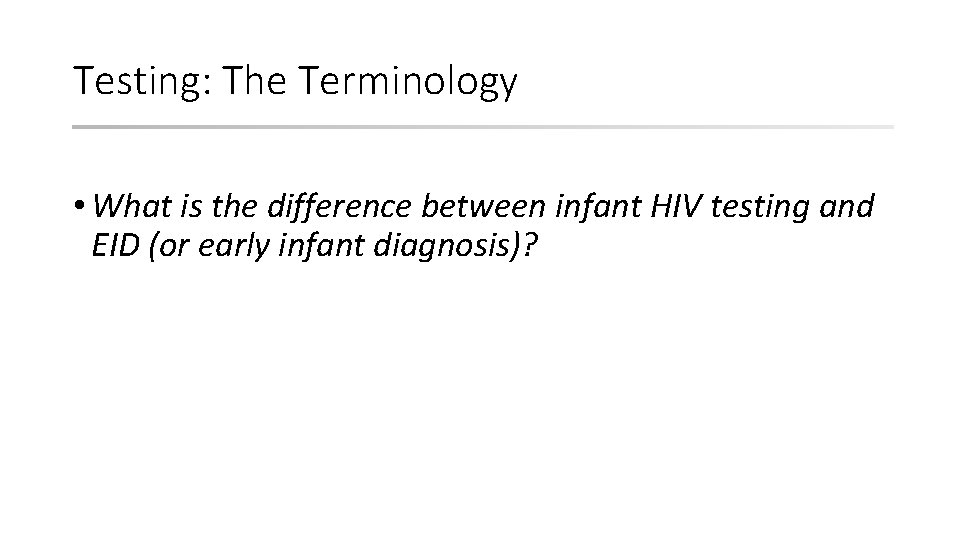 Testing: The Terminology

• What is the difference between infant HIV testing and EID (or early infant diagnosis)?